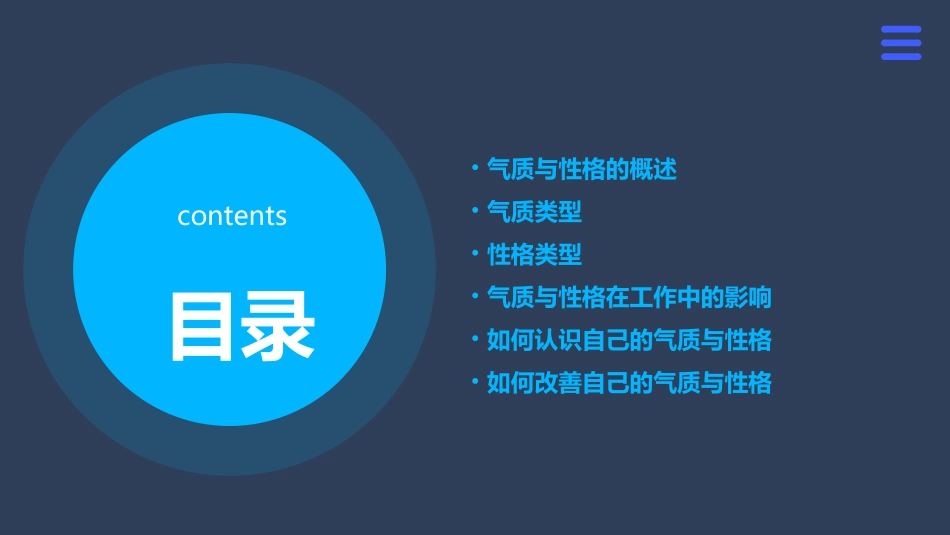 contents

目录

• 气质与性格的概述
• 气质类型
• 性格类型
• 气质与性格在工作中的影响
• 如何认识自己的气质与性格
• 如何改善自己的气质与性格